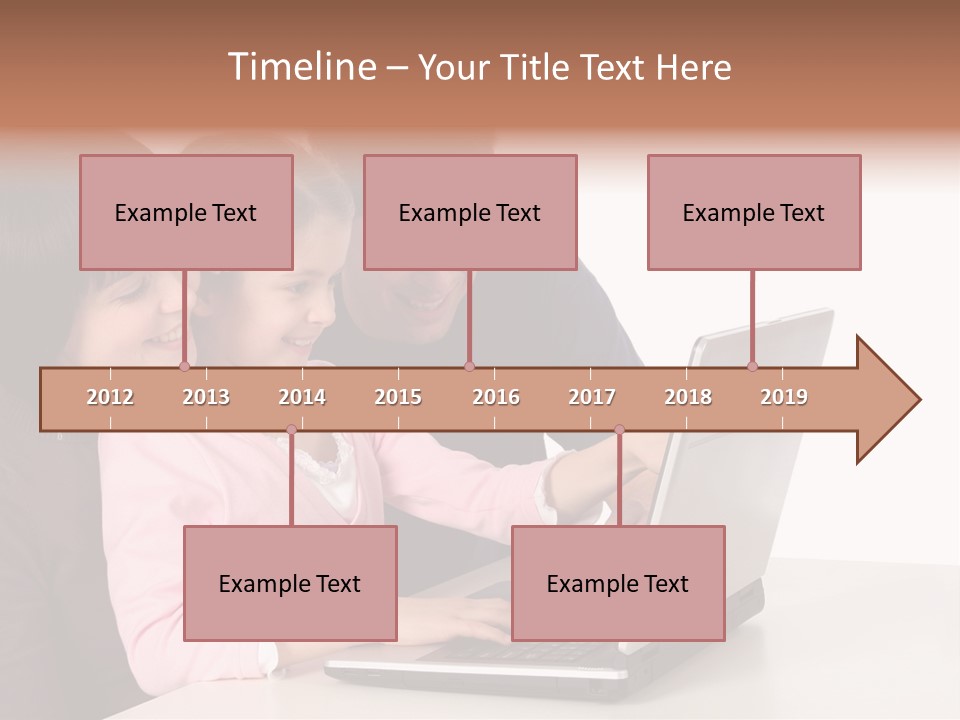 Timeline – Your Title Text Here

Example Text

Example Text

Example Text

2012 2013 2014 2015 2016 2017 2018 2019

Example Text

Example Text